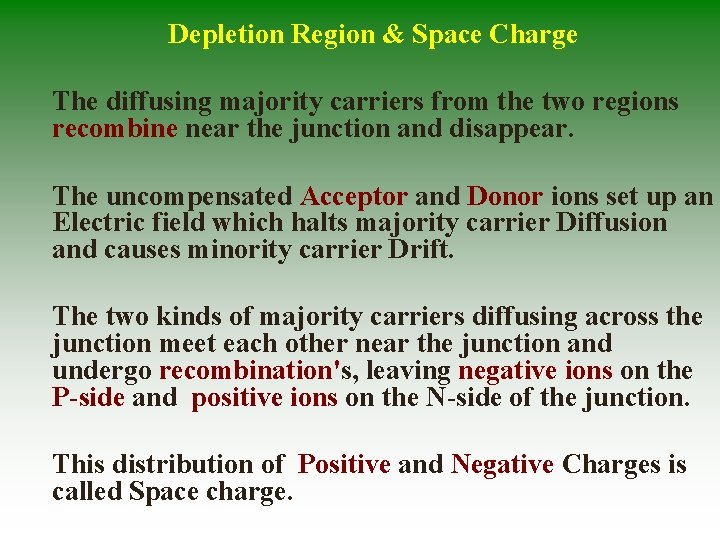 Depletion Region & Space Charge

The diffusing majority carriers from the two regions recombine near the junction and disappear.

The uncompensated Acceptor and Donor ions set up an Electric field which halts majority carrier Diffusion and causes minority carrier Drift.

The two kinds of majority carriers diffusing across the junction meet each other near the junction and undergo recombination's, leaving negative ions on the P-side and positive ions on the N-side of the junction.

This distribution of Positive and Negative Charges is called Space charge.